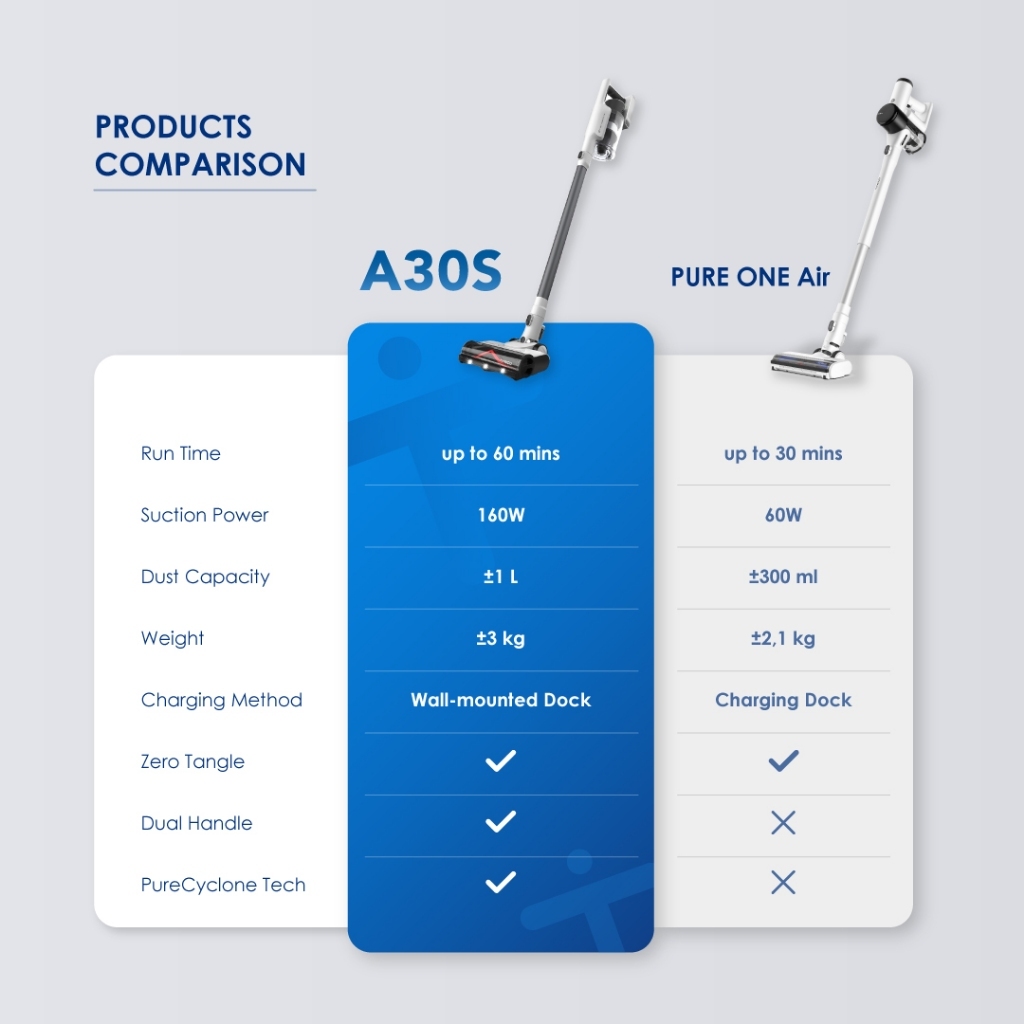 PRODUCTS COMPARISON

| | A30S | PURE ONE Air |
|---|---|---|
| Run Time | up to 60 mins | up to 30 mins |
| Suction Power | 160W | 60W |
| Dust Capacity | ±1 L | ±300 ml |
| Weight | ±3 kg | ±2,1 kg |
| Charging Method | Wall-mounted Dock | Charging Dock |
| Zero Tangle | ✓ | ✓ |
| Dual Handle | ✓ | ✗ |
| PureCyclone Tech | ✓ | ✗ |